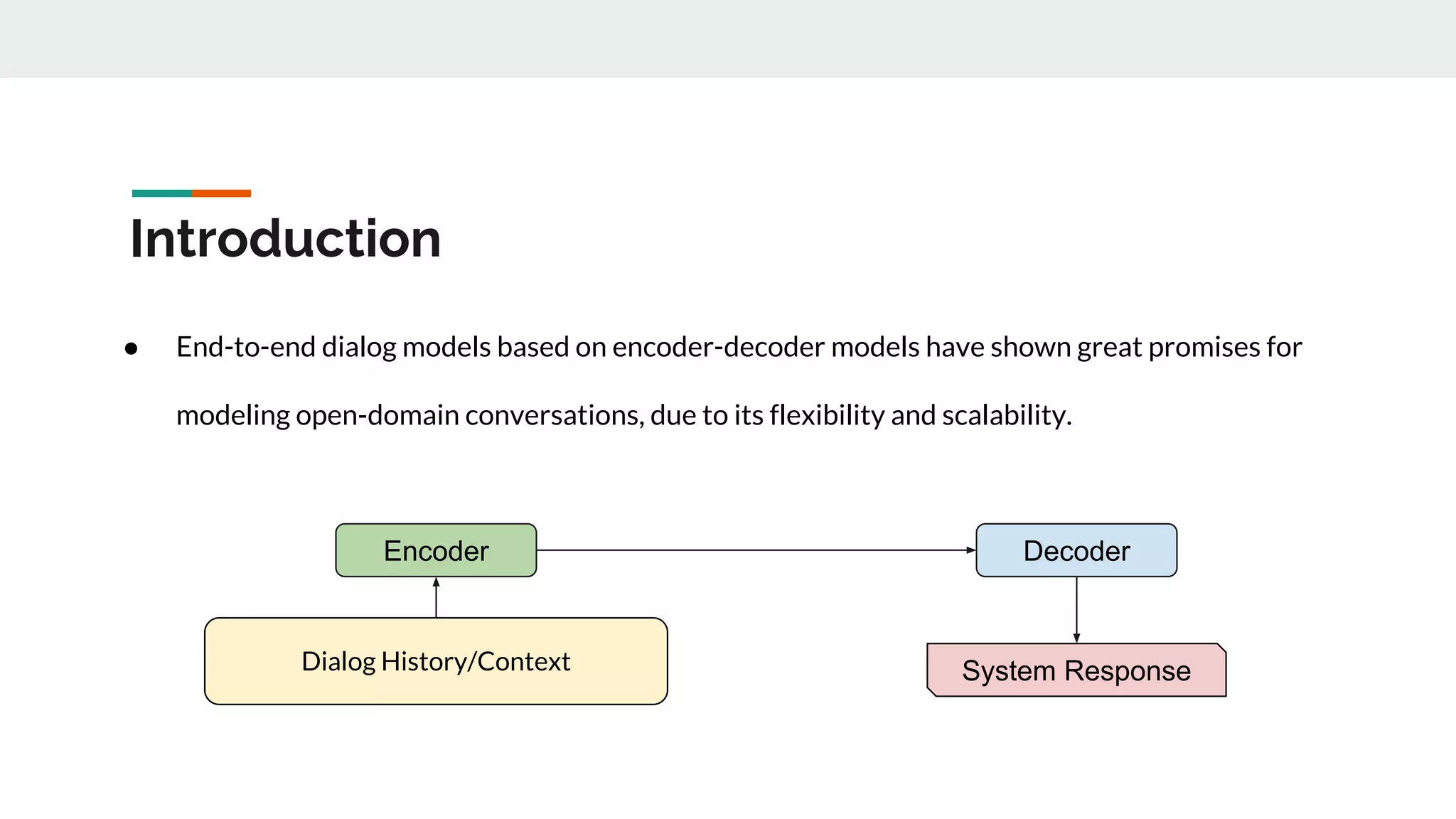 Introduction

● End-to-end dialog models based on encoder-decoder models have shown great promises for modeling open-domain conversations, due to its flexibility and scalability.

Encoder

Decoder

Dialog History/Context

System Response